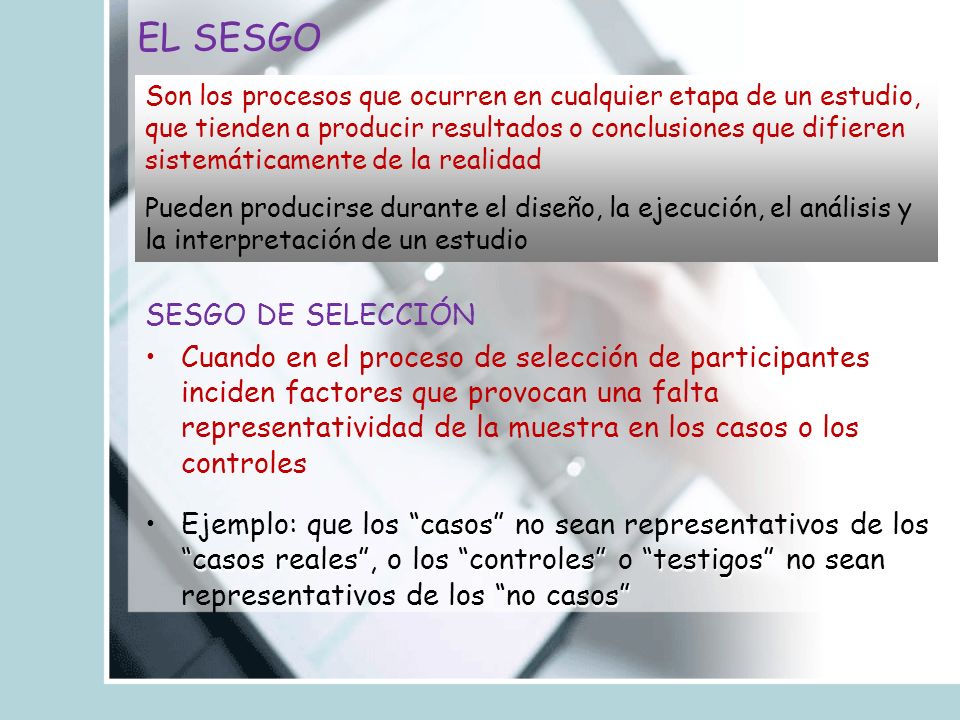 EL SESGO

Son los procesos que ocurren en cualquier etapa de un estudio, que tienden a producir resultados o conclusiones que difieren sistemáticamente de la realidad

Pueden producirse durante el diseño, la ejecución, el análisis y la interpretación de un estudio

SESGO DE SELECCIÓN

• Cuando en el proceso de selección de participantes inciden factores que provocan una falta representatividad de la muestra en los casos o los controles

• Ejemplo: que los “casos” no sean representativos de los “casos reales”, o los “controles” o “testigos” no sean representativos de los “no casos”